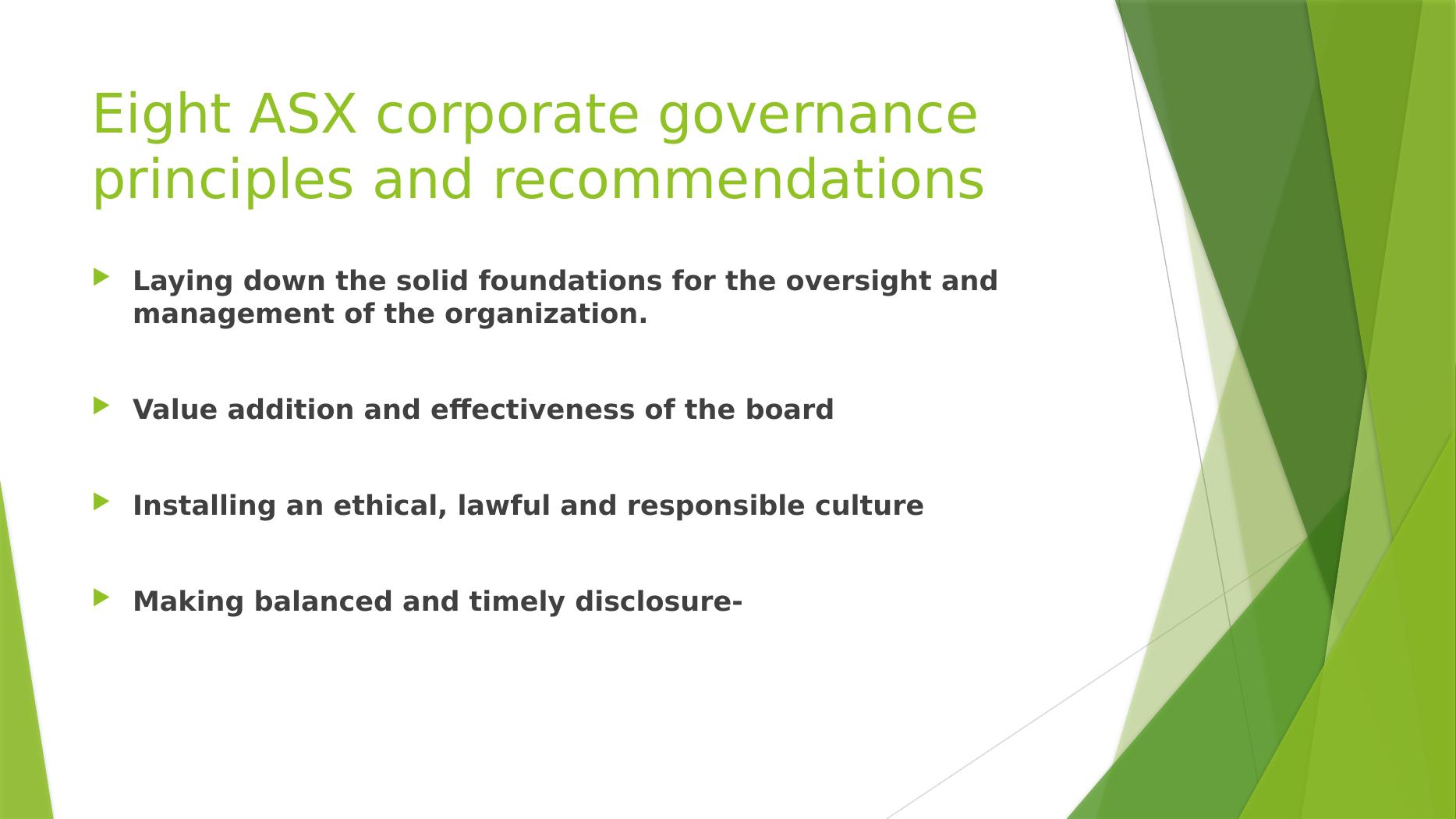 Eight ASX corporate governance principles and recommendations

Laying down the solid foundations for the oversight and management of the organization.

Value addition and effectiveness of the board

Installing an ethical, lawful and responsible culture

Making balanced and timely disclosure-